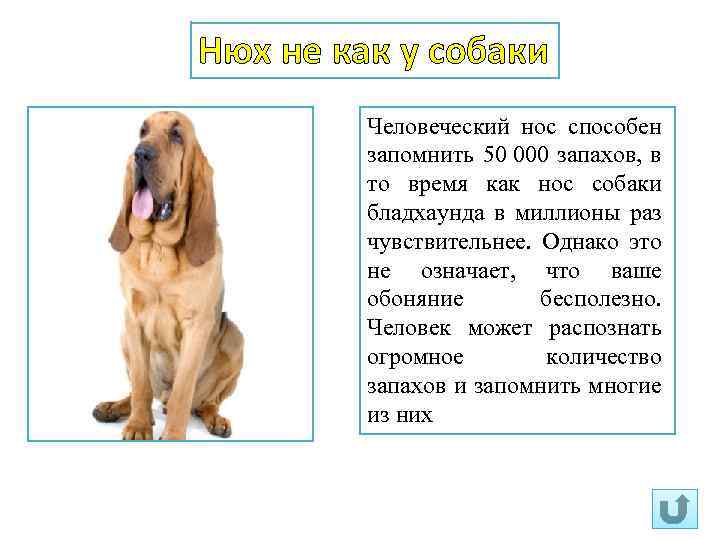 Нюх не как у собаки

Человеческий нос способен запомнить 50 000 запахов, в то время как нос собаки бладхаунда в миллионы раз чувствительнее. Однако это не означает, что ваше обоняние бесполезно. Человек может распознать огромное количество запахов и запомнить многие из них